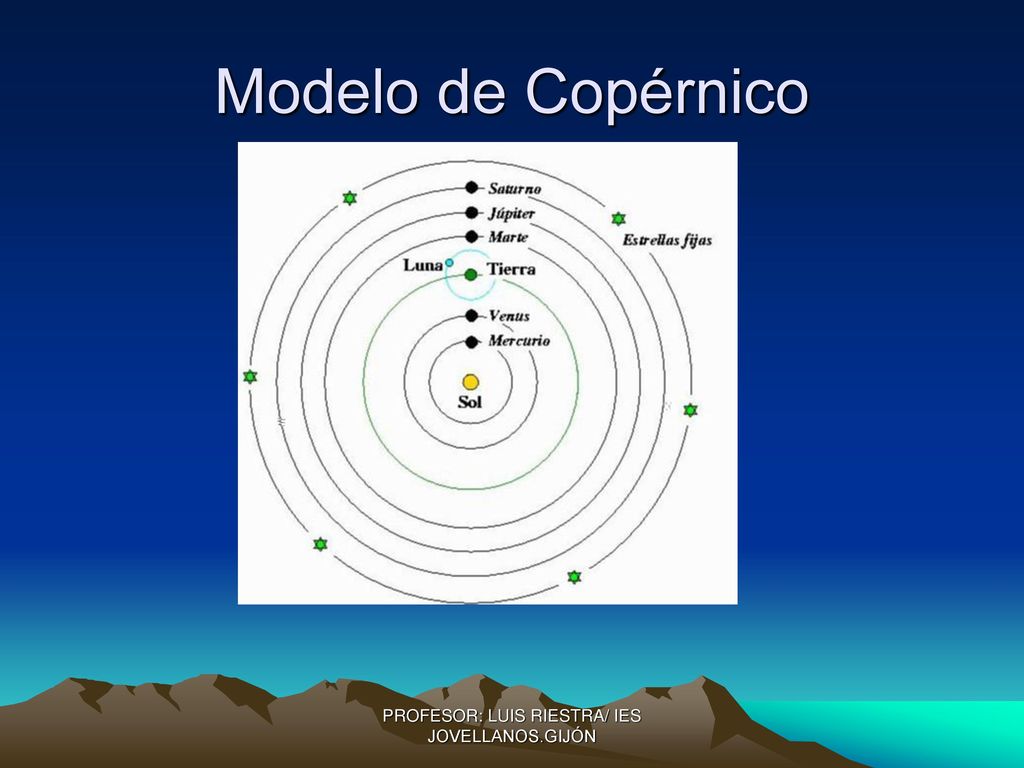 Modelo de Copérnico

Saturno
Júpiter
Marte
Estrellas fijas
Luna
Tierra
Venus
Mercurio
Sol

PROFESOR: LUIS RIESTRA/ IES JOVELLANOS.GIJÓN